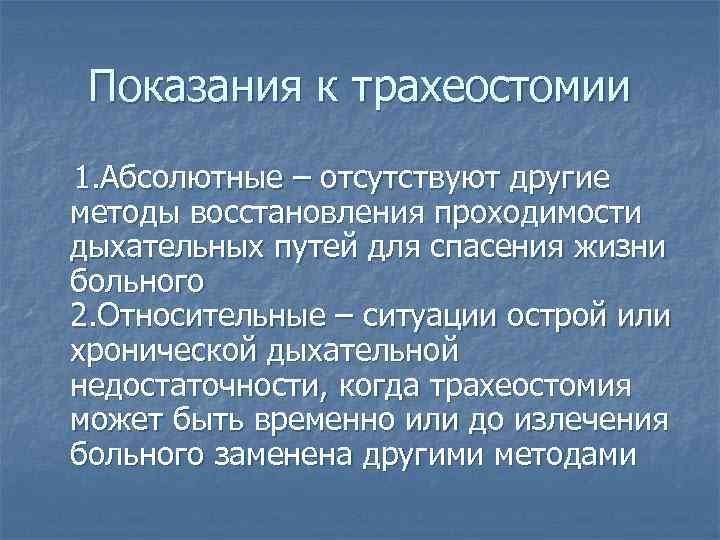 Показания к трахеостомии

1.Абсолютные – отсутствуют другие методы восстановления проходимости дыхательных путей для спасения жизни больного
2.Относительные – ситуации острой или хронической дыхательной недостаточности, когда трахеостомия может быть временно или до излечения больного заменена другими методами